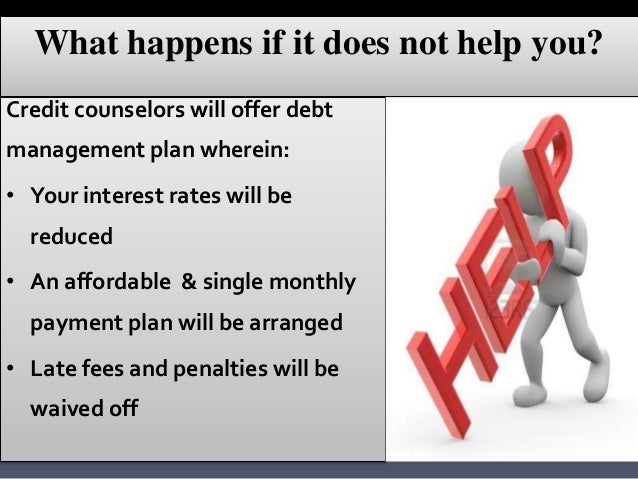 What happens if it does not help you?

Credit counselors will offer debt management plan wherein:

• Your interest rates will be reduced
• An affordable & single monthly payment plan will be arranged
• Late fees and penalties will be waived off

HELP